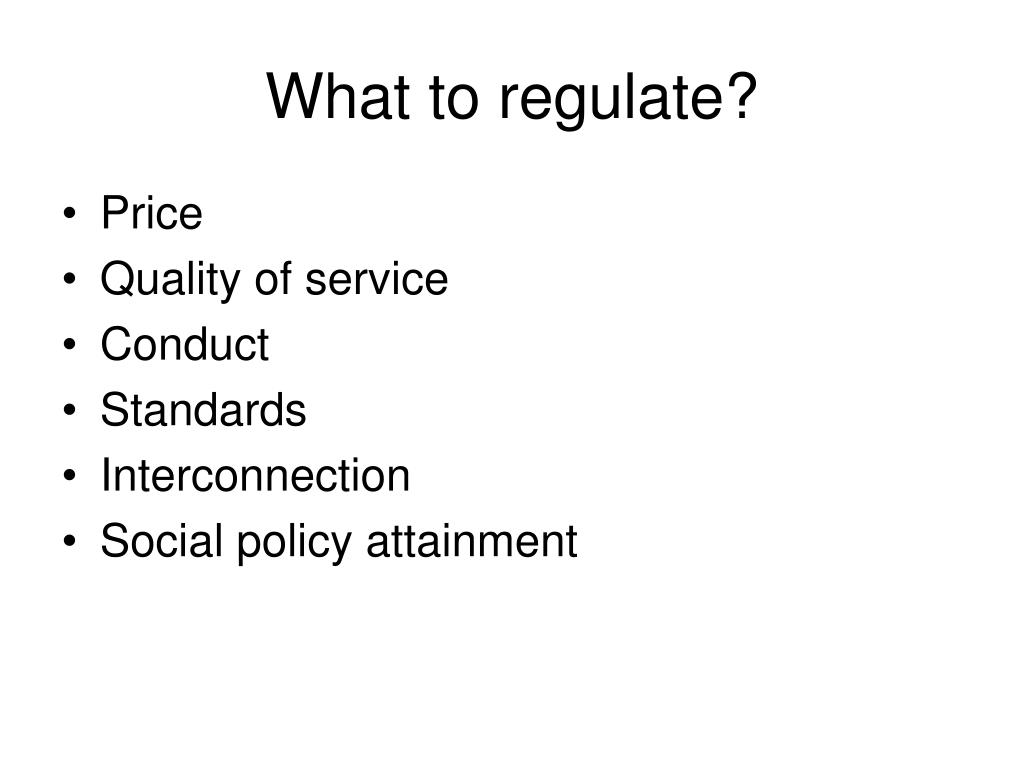 What to regulate?

• Price
• Quality of service
• Conduct
• Standards
• Interconnection
• Social policy attainment